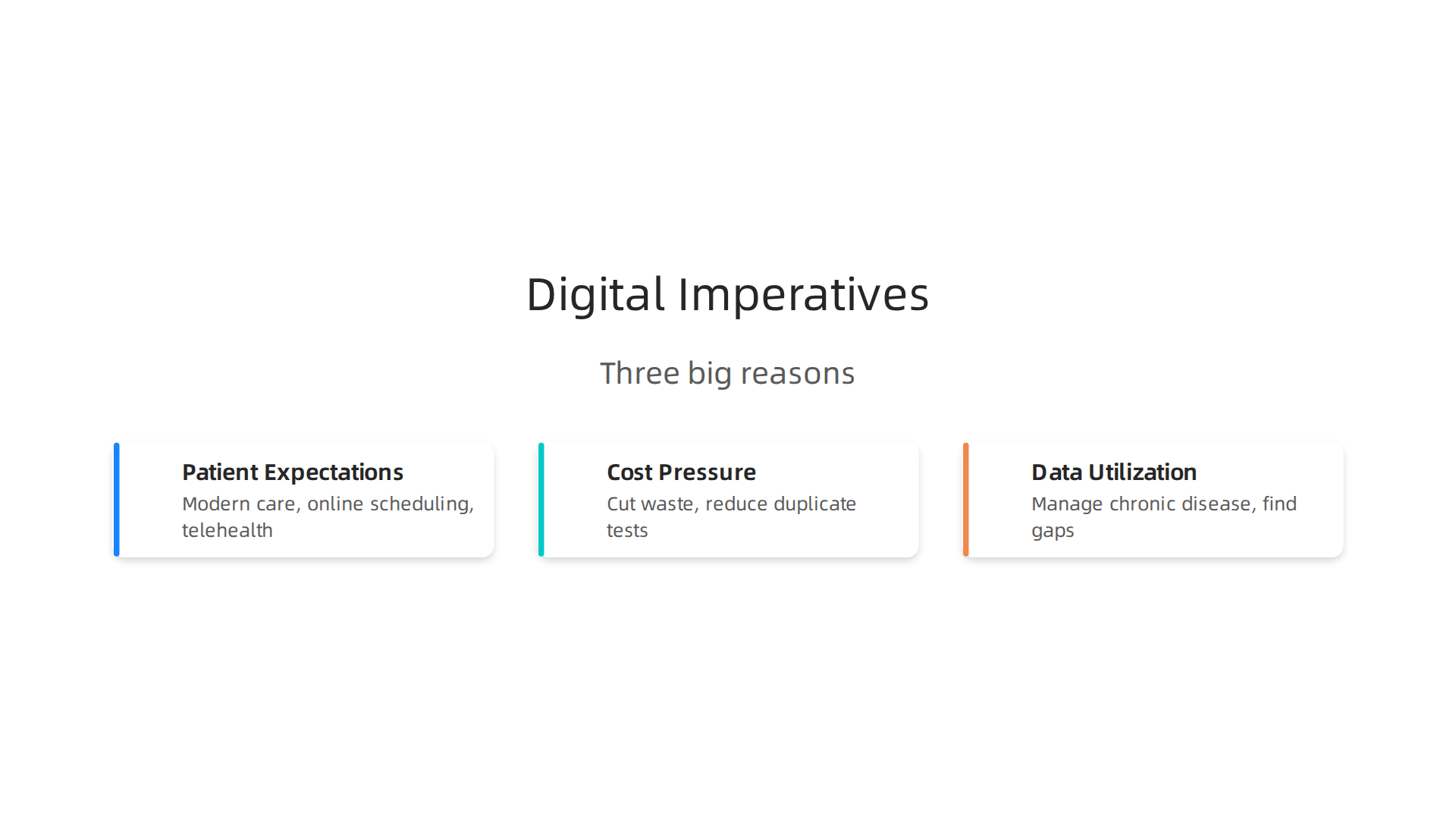 Digital Imperatives

Three big reasons

Patient Expectations
Modern care, online scheduling, telehealth

Cost Pressure
Cut waste, reduce duplicate tests

Data Utilization
Manage chronic disease, find gaps